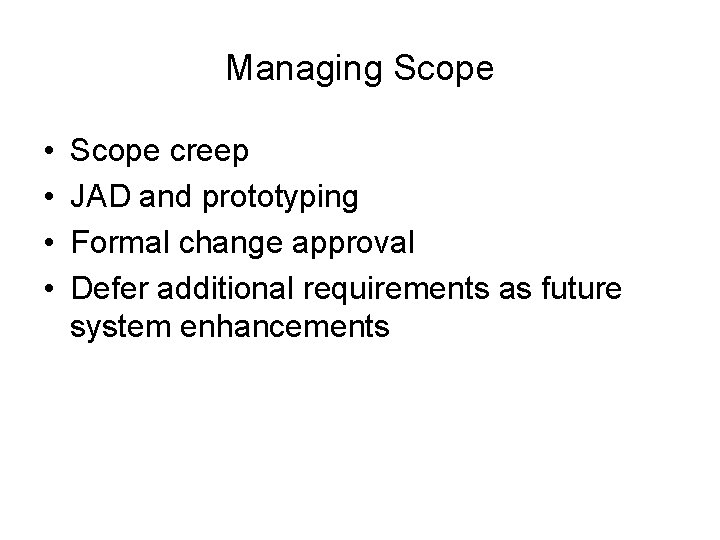 Managing Scope

• Scope creep
• JAD and prototyping
• Formal change approval
• Defer additional requirements as future system enhancements